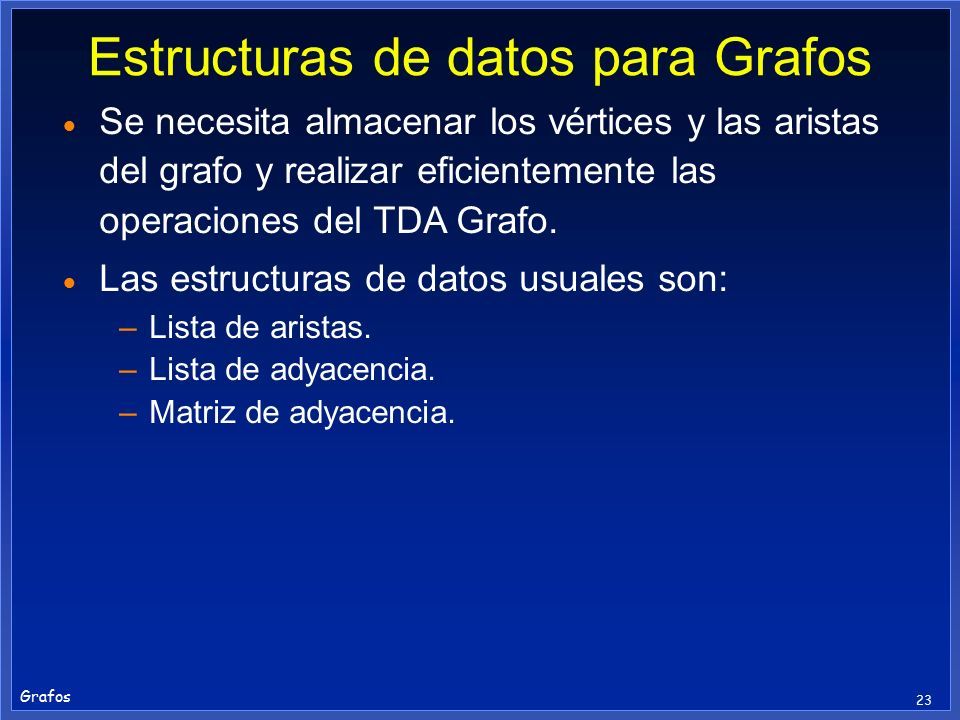 Estructuras de datos para Grafos

• Se necesita almacenar los vértices y las aristas del grafo y realizar eficientemente las operaciones del TDA Grafo.

• Las estructuras de datos usuales son:
– Lista de aristas.
– Lista de adyacencia.
– Matriz de adyacencia.

Grafos

23